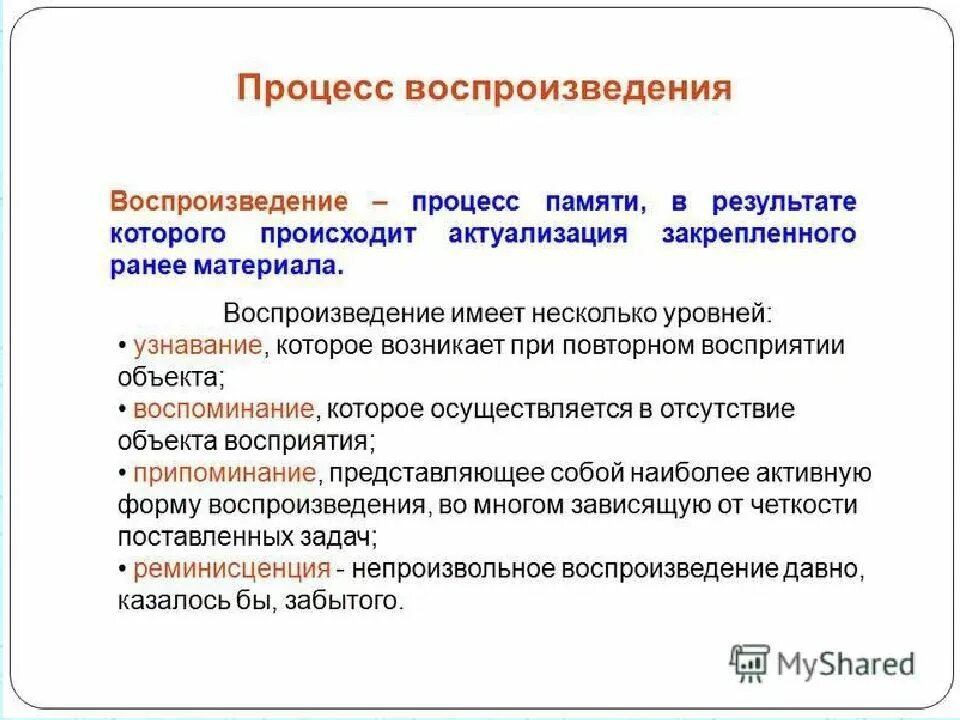 Процесс воспроизведения

Воспроизведение – процесс памяти, в результате которого происходит актуализация закрепленного ранее материала.

Воспроизведение имеет несколько уровней:
• узнавание, которое возникает при повторном восприятии объекта;
• воспоминание, которое осуществляется в отсутствие объекта восприятия;
• припоминание, представляющее собой наиболее активную форму воспроизведения, во многом зависящую от четкости поставленных задач;
• реминисценция - непроизвольное воспроизведение давно, казалось бы, забытого.

MyShared